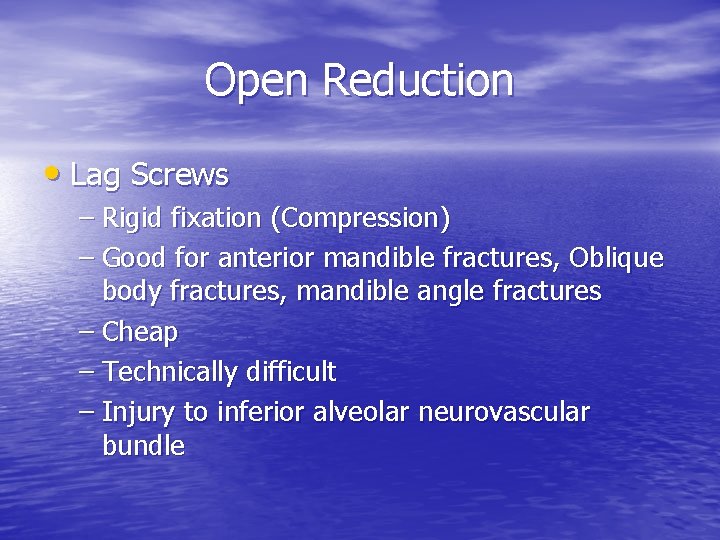 Open Reduction

• Lag Screws
– Rigid fixation (Compression)
– Good for anterior mandible fractures, Oblique body fractures, mandible angle fractures
– Cheap
– Technically difficult
– Injury to inferior alveolar neurovascular bundle